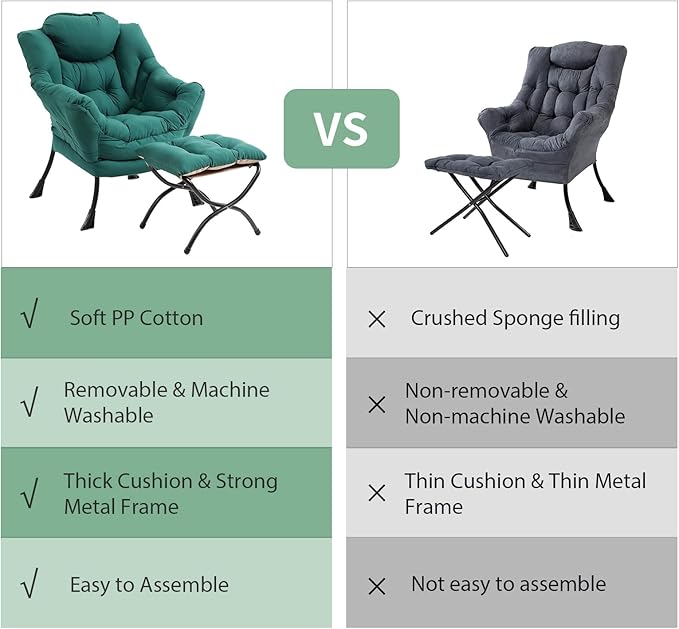 VS

√ Soft PP Cotton

√ Removable & Machine Washable

√ Thick Cushion & Strong Metal Frame

√ Easy to Assemble

× Crushed Sponge filling

× Non-removable & Non-machine Washable

× Thin Cushion & Thin Metal Frame

× Not easy to assemble